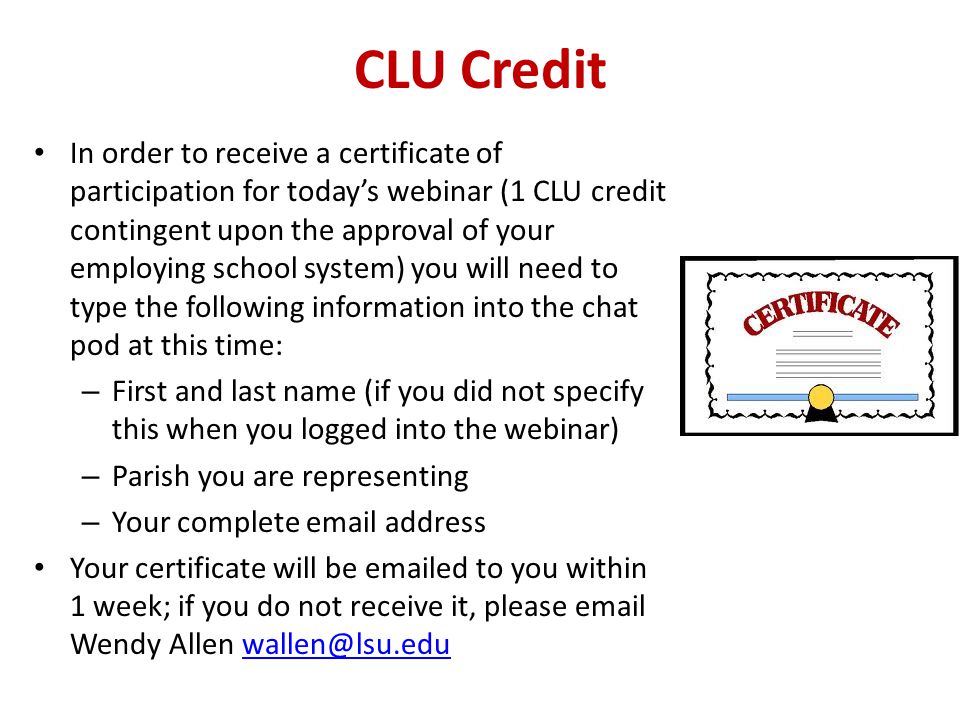 CLU Credit

• In order to receive a certificate of participation for today's webinar (1 CLU credit contingent upon the approval of your employing school system) you will need to type the following information into the chat pod at this time:
  – First and last name (if you did not specify this when you logged into the webinar)
  – Parish you are representing
  – Your complete email address
• Your certificate will be emailed to you within 1 week; if you do not receive it, please email Wendy Allen wallen@lsu.edu

CERTIFICATE